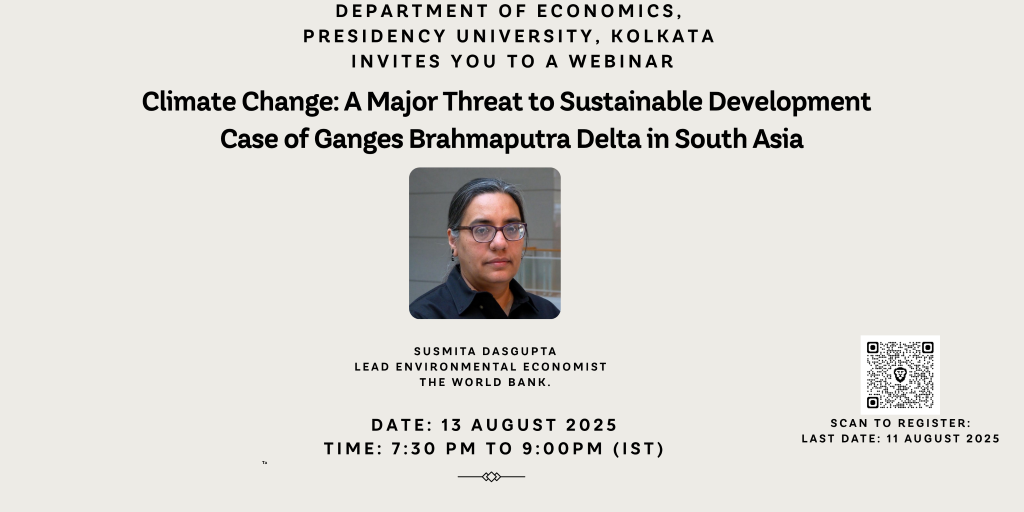 DEPARTMENT OF ECONOMICS,
PRESIDENCY UNIVERSITY, KOLKATA
INVITES YOU TO A WEBINAR

Climate Change: A Major Threat to Sustainable Development
Case of Ganges Brahmaputra Delta in South Asia

SUSMITA DASGUPTA
LEAD ENVIRONMENTAL ECONOMIST
THE WORLD BANK.

DATE: 13 AUGUST 2025
TIME: 7:30 PM TO 9:00PM (IST)

SCAN TO REGISTER:
LAST DATE: 11 AUGUST 2025